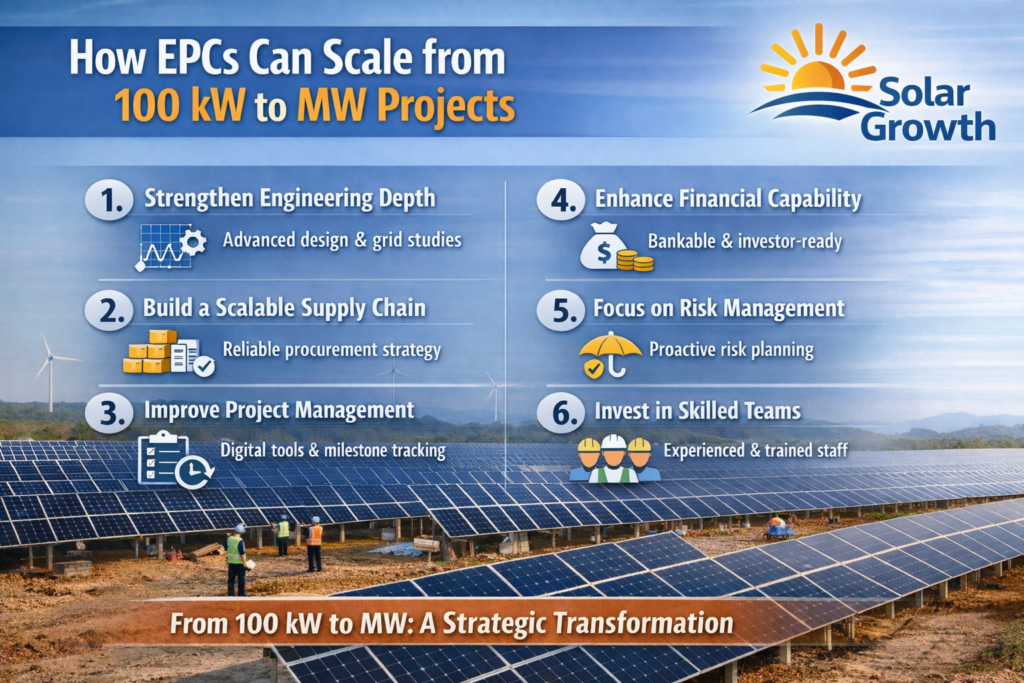 How EPCs Can Scale from 100 kW to MW Projects

Solar Growth

1. Strengthen Engineering Depth
Advanced design & grid studies

2. Build a Scalable Supply Chain
Reliable procurement strategy

3. Improve Project Management
Digital tools & milestone tracking

4. Enhance Financial Capability
Bankable & investor-ready

5. Focus on Risk Management
Proactive risk planning

6. Invest in Skilled Teams
Experienced & trained staff

From 100 kW to MW: A Strategic Transformation